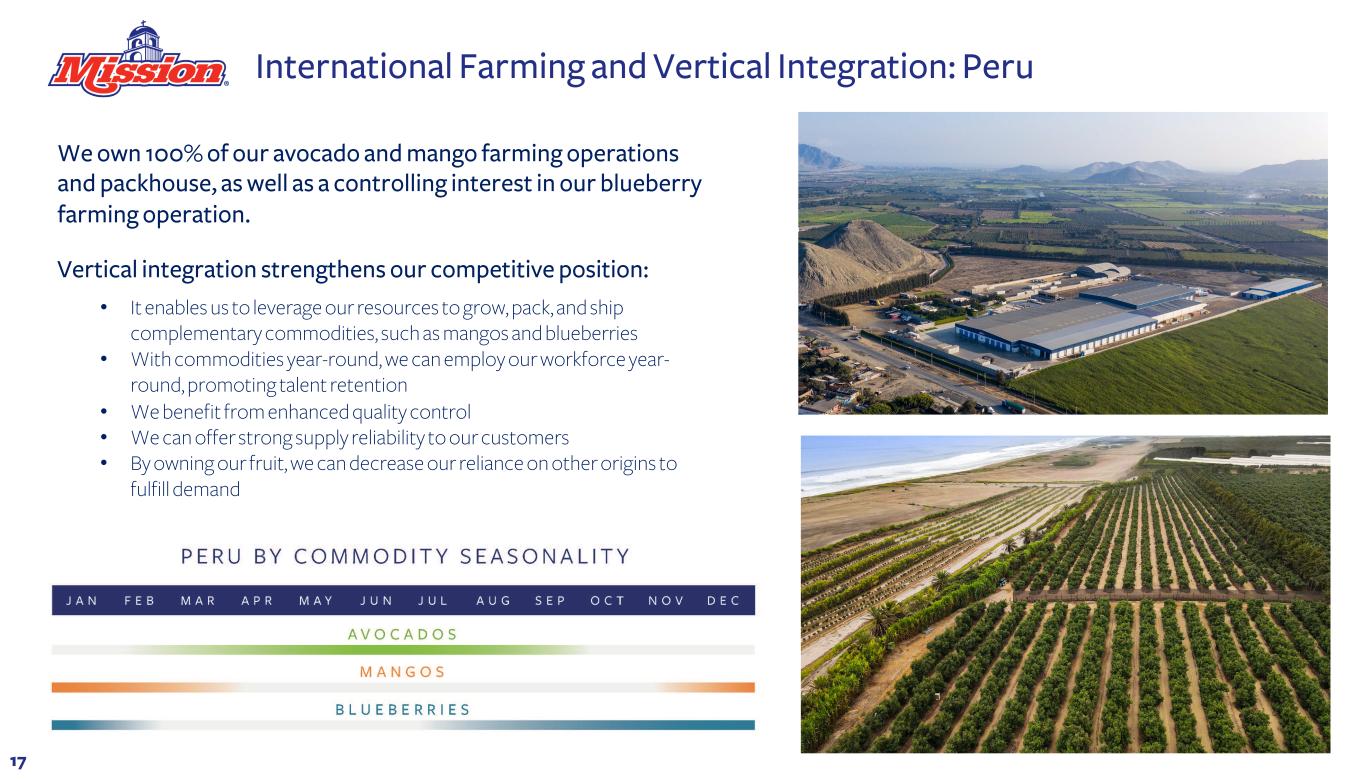 Mission

International Farming and Vertical Integration: Peru

We own 100% of our avocado and mango farming operations and packhouse, as well as a controlling interest in our blueberry farming operation.

Vertical integration strengthens our competitive position:

• It enables us to leverage our resources to grow, pack, and ship complementary commodities, such as mangos and blueberries
• With commodities year-round, we can employ our workforce year-round, promoting talent retention
• We benefit from enhanced quality control
• We can offer strong supply reliability to our customers
• By owning our fruit, we can decrease our reliance on other origins to fulfill demand

PERU BY COMMODITY SEASONALITY

JAN FEB MAR APR MAY JUN JUL AUG SEP OCT NOV DEC

AVOCADOS

MANGOS

BLUEBERRIES

17